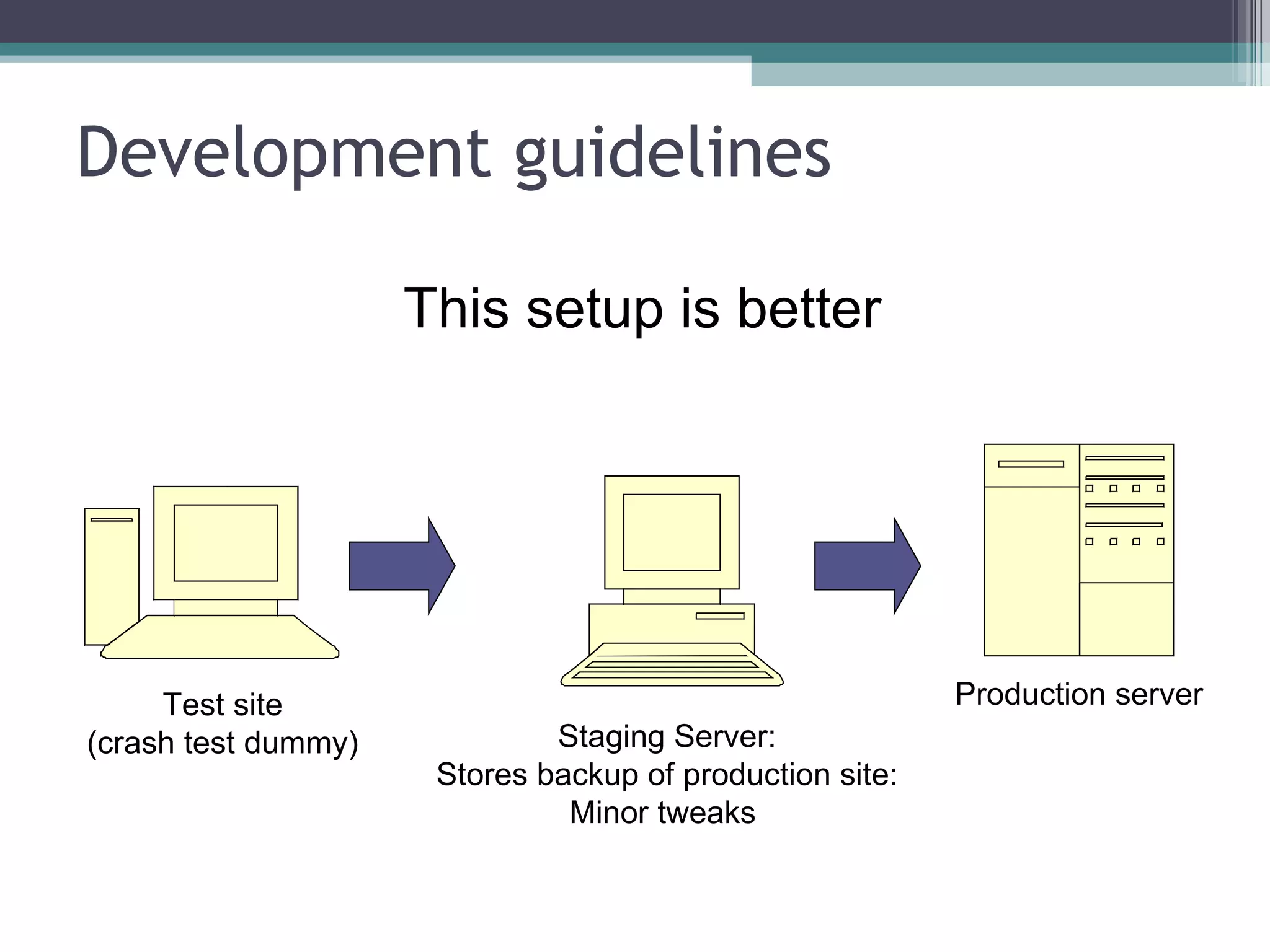 Development guidelines

This setup is better

Test site
(crash test dummy)

Staging Server:
Stores backup of production site:
Minor tweaks

Production server